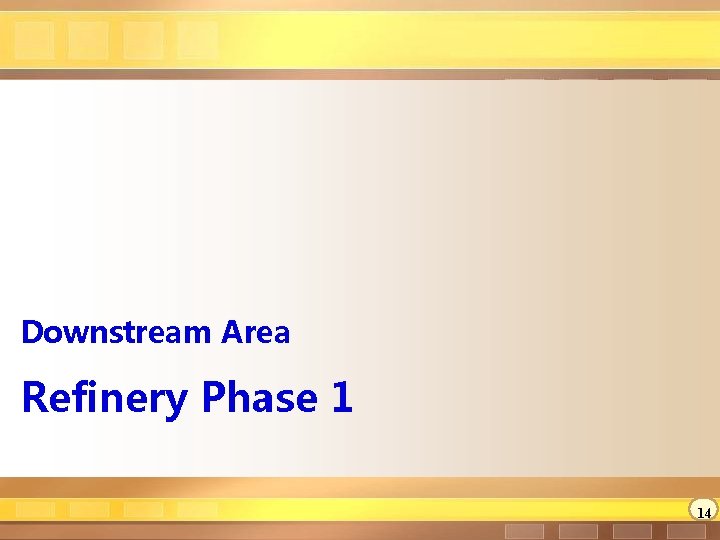 Downstream Area

Refinery Phase 1

14